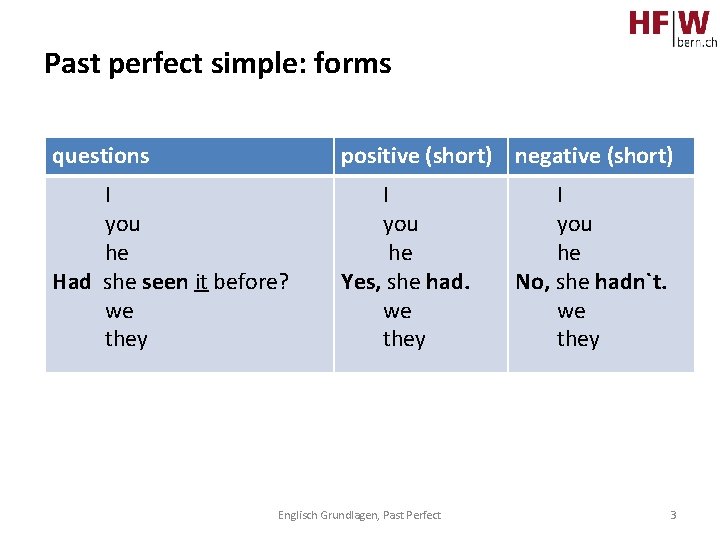 HF|W bern.ch

Past perfect simple: forms

| questions | positive (short) | negative (short) |
|---|---|---|
| I<br>you<br>he<br>Had she seen it before?<br>we<br>they | I<br>you<br>he<br>Yes, she had.<br>we<br>they | I<br>you<br>he<br>No, she hadn`t.<br>we<br>they |

Englisch Grundlagen, Past Perfect

3